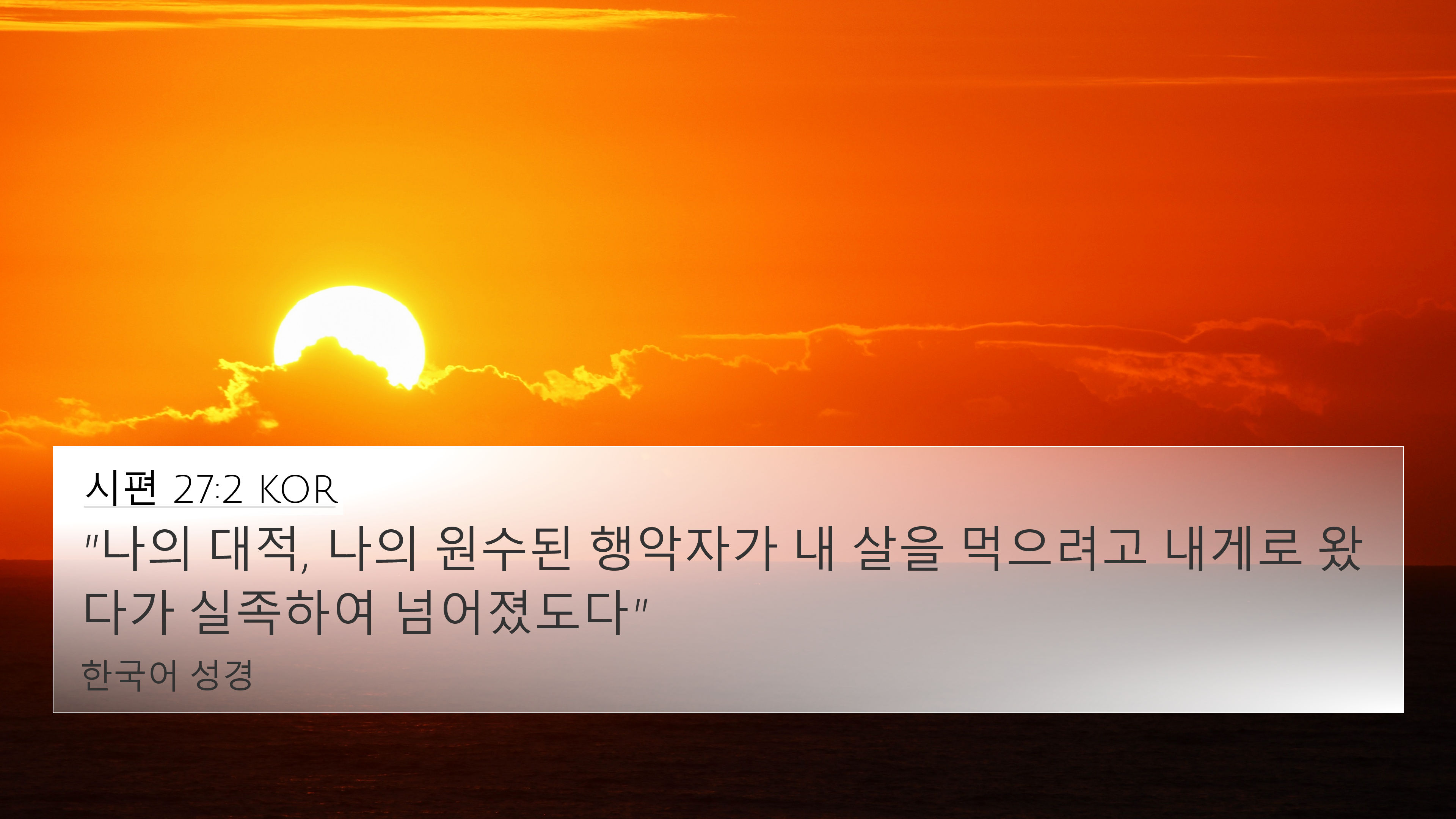 시편 27:2 KOR

"나의 대적, 나의 원수된 행악자가 내 살을 먹으려고 내게로 왔다가 실족하여 넘어졌도다"

한국어 성경